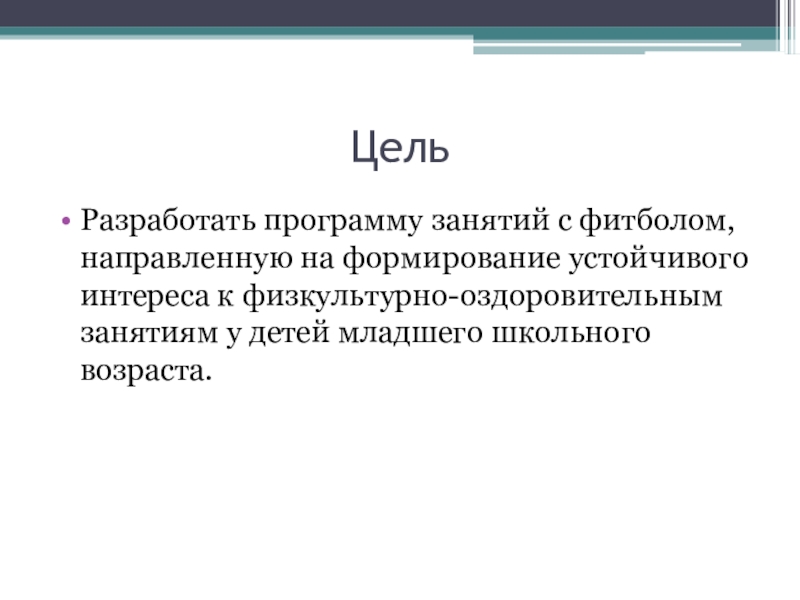 Цель

• Разработать программу занятий с фитболом, направленную на формирование устойчивого интереса к физкультурно-оздоровительным занятиям у детей младшего школьного возраста.